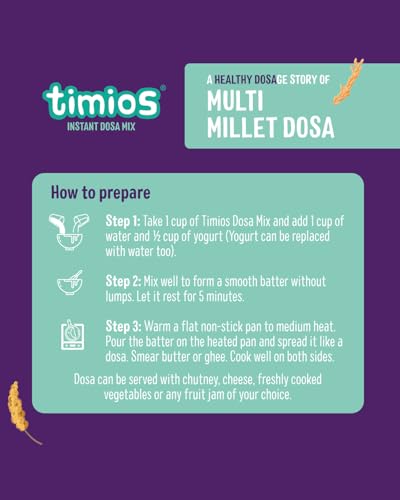 timios®
INSTANT DOSA MIX

A HEALTHY DOSAGE STORY OF
MULTI
MILLET DOSA

How to prepare

Step 1: Take 1 cup of Timios Dosa Mix and add 1 cup of water and ½ cup of yogurt (Yogurt can be replaced with water too).

Step 2: Mix well to form a smooth batter without lumps. Let it rest for 5 minutes.

Step 3: Warm a flat non-stick pan to medium heat. Pour the batter on the heated pan and spread it like a dosa. Smear butter or ghee. Cook well on both sides.

Dosa can be served with chutney, cheese, freshly cooked vegetables or any fruit jam of your choice.